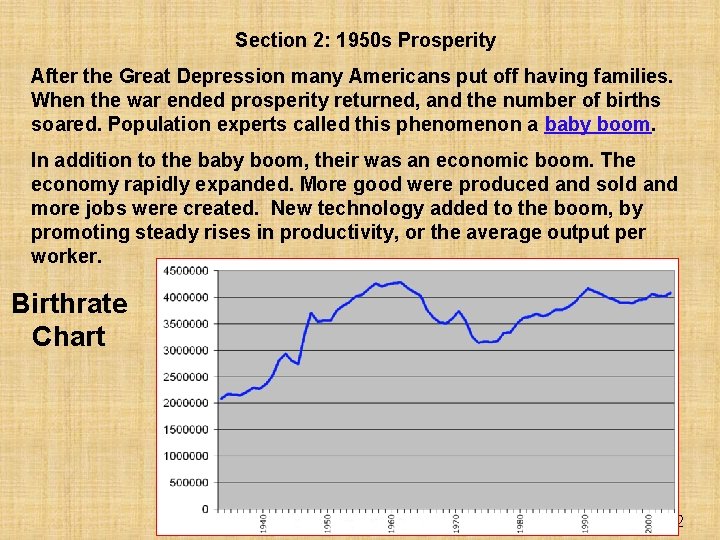 Section 2: 1950s Prosperity

After the Great Depression many Americans put off having families. When the war ended prosperity returned, and the number of births soared. Population experts called this phenomenon a baby boom.

In addition to the baby boom, their was an economic boom. The economy rapidly expanded. More good were produced and sold and more jobs were created. New technology added to the boom, by promoting steady rises in productivity, or the average output per worker.

Birthrate Chart

4500000
4000000
3500000
3000000
2500000
2000000
1500000
1000000
500000
0

1940
1950
1960
1970
1980
1990
2000

2